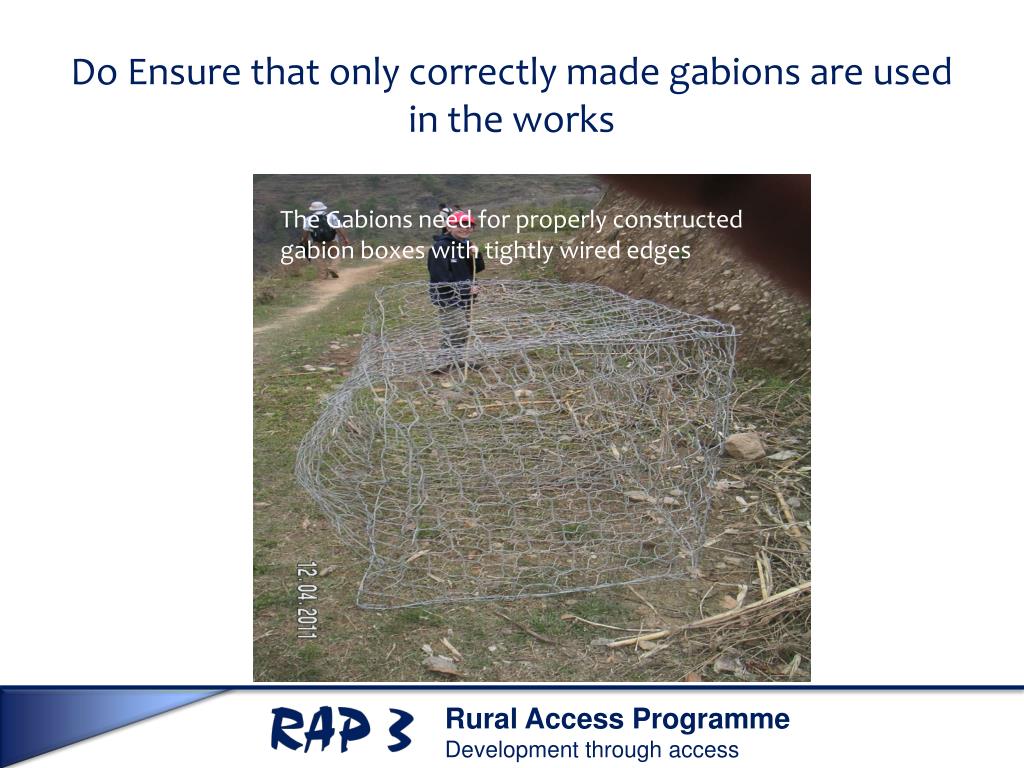 Do Ensure that only correctly made gabions are used in the works

The Gabions need for properly constructed gabion boxes with tightly wired edges

12.04.2011

RAP 3

Rural Access Programme
Development through access